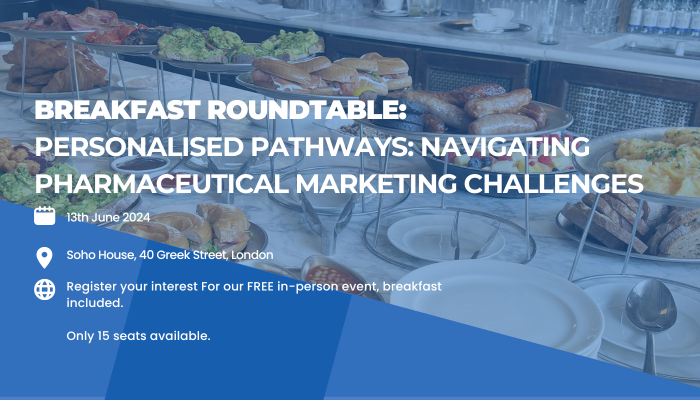 BREAKFAST ROUNDTABLE:
PERSONALISED PATHWAYS: NAVIGATING PHARMACEUTICAL MARKETING CHALLENGES

13th June 2024

Soho House, 40 Greek Street, London

Register your interest For our FREE in-person event, breakfast included.

Only 15 seats available.